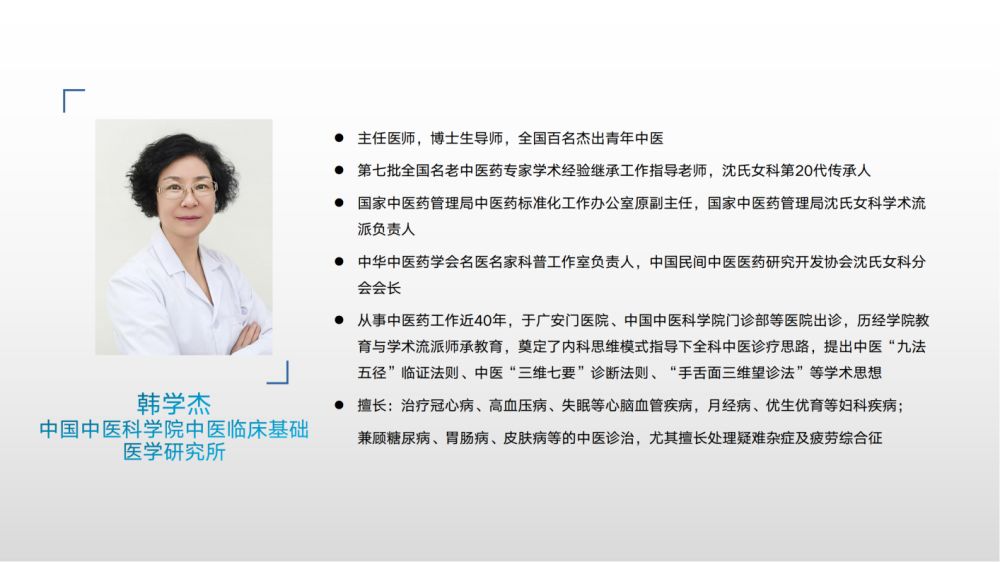 韩学杰
中国中医科学院中医临床基础医学研究所

● 主任医师，博士生导师，全国百名杰出青年中医

● 第七批全国名老中医药专家学术经验继承工作指导老师，沈氏女科第20代传承人

● 国家中医药管理局中医药标准化工作办公室原副主任，国家中医药管理局沈氏女科学术流派负责人

● 中华中医药学会名医名家科普工作室负责人，中国民间中医医药研究开发协会沈氏女科分会会长

● 从事中医药工作近40年，于广安门医院、中国中医科学院门诊部等医院出诊，历经学院教育与学术流派师承教育，奠定了内科思维模式指导下全科中医诊疗思路，提出中医“九法五径”临证法则、中医“三维七要”诊断法则、“手舌面三维望诊法”等学术思想

● 擅长：治疗冠心病、高血压病、失眠等心脑血管疾病，月经病、优生优育等妇科疾病；兼顾糖尿病、胃肠病、皮肤病等的中医诊治，尤其擅长处理疑难杂症及疲劳综合征